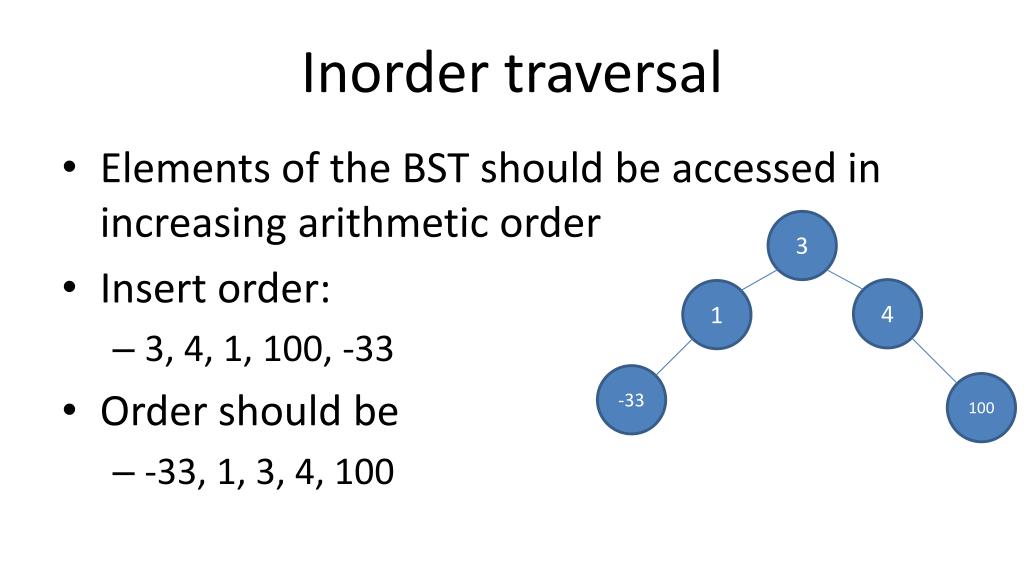 Inorder traversal

• Elements of the BST should be accessed in increasing arithmetic order
• Insert order:
– 3, 4, 1, 100, -33
• Order should be
– -33, 1, 3, 4, 100

3
1
4
-33
100